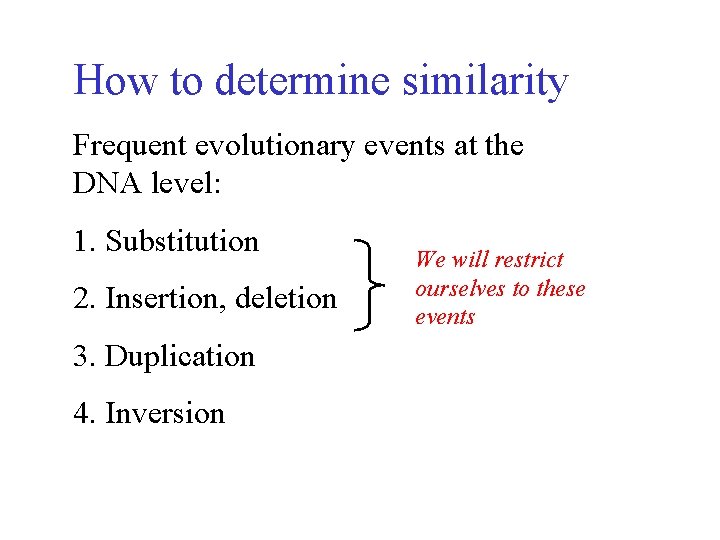 How to determine similarity

Frequent evolutionary events at the DNA level:

1. Substitution

2. Insertion, deletion

We will restrict ourselves to these events

3. Duplication

4. Inversion